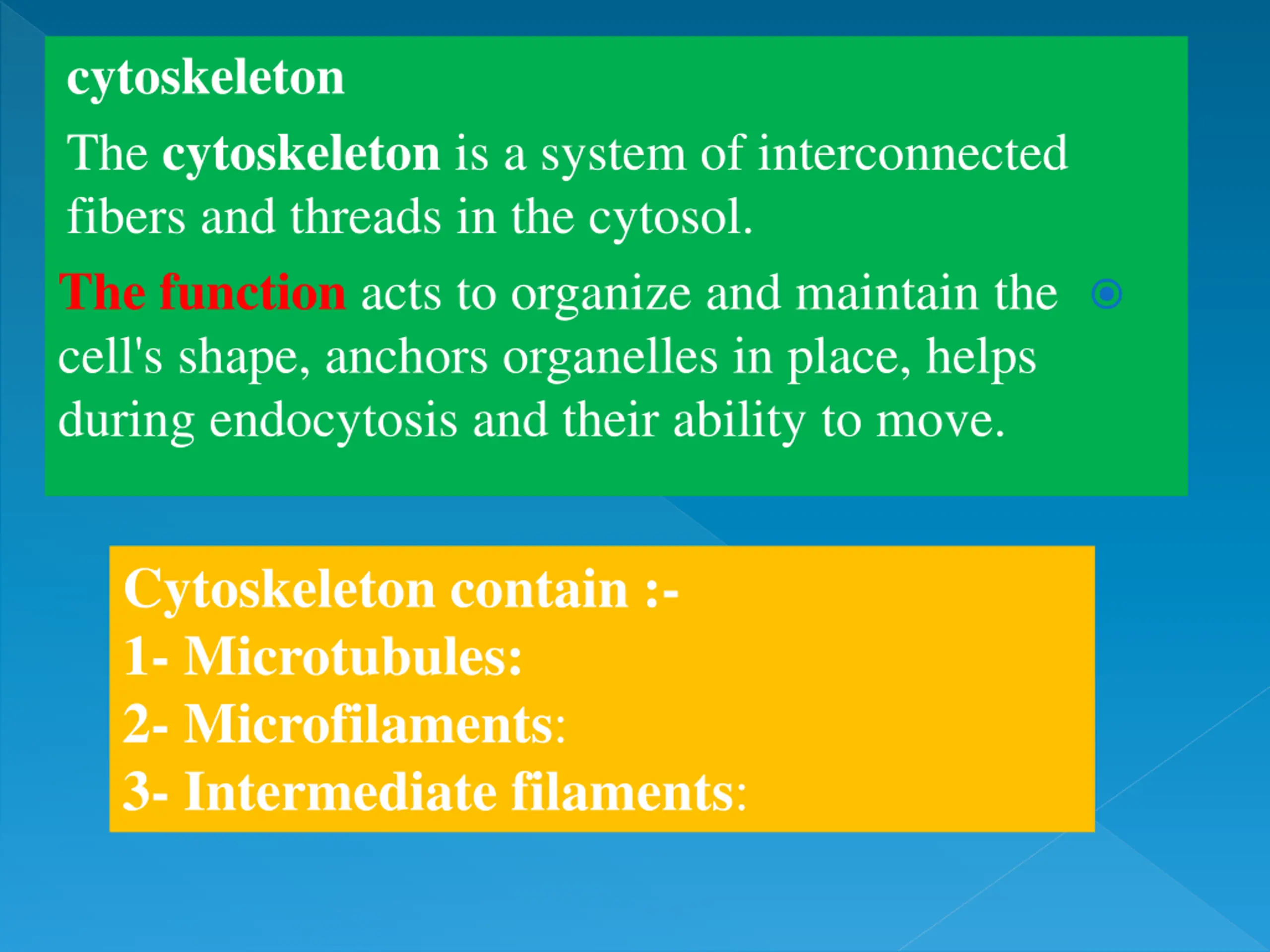 cytoskeleton

The cytoskeleton is a system of interconnected fibers and threads in the cytosol.

The function acts to organize and maintain the cell's shape, anchors organelles in place, helps during endocytosis and their ability to move.

Cytoskeleton contain :-
1- Microtubules:
2- Microfilaments:
3- Intermediate filaments: